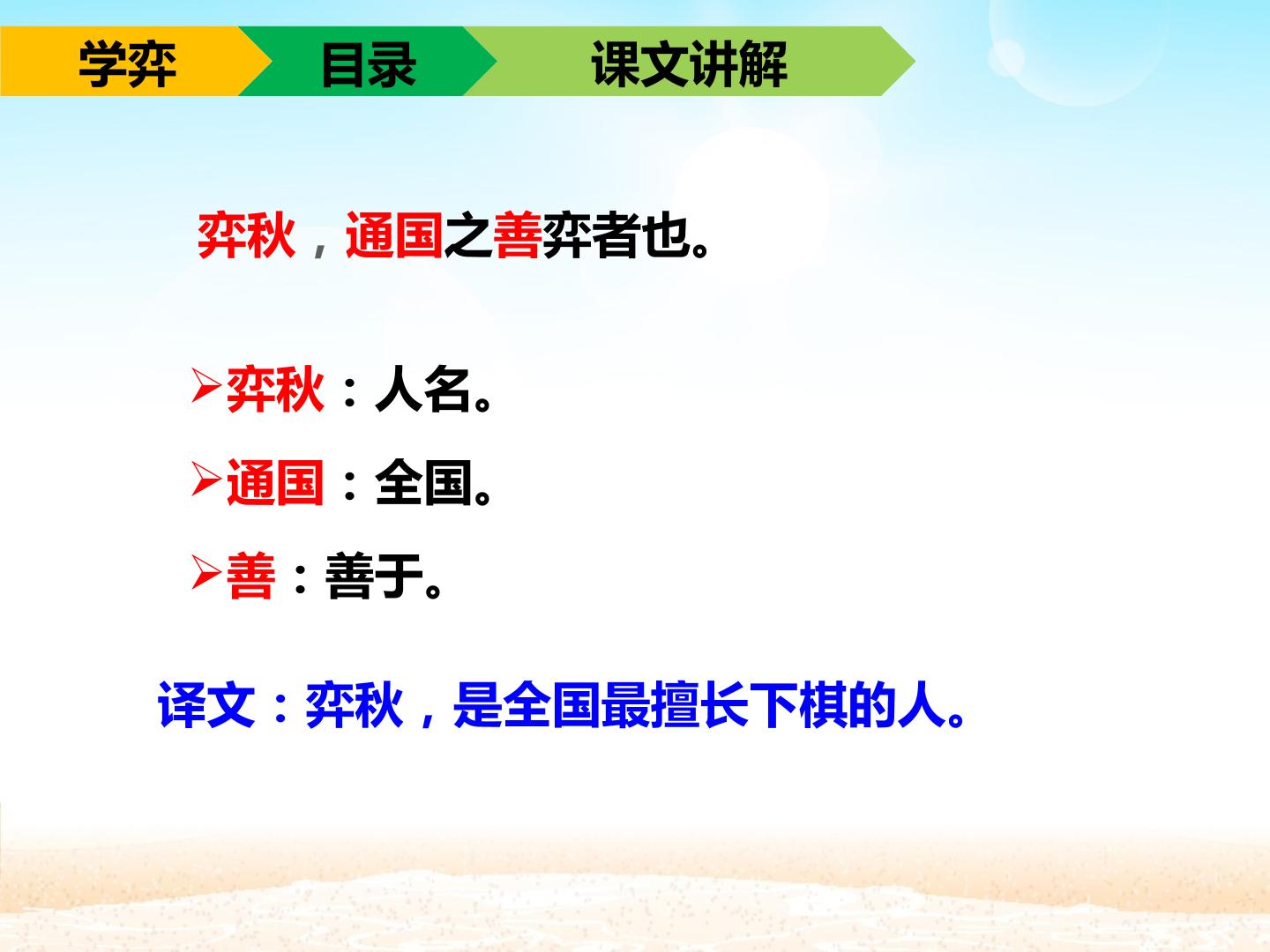 学弈 目录 课文讲解

弈秋，通国之善弈者也。

➢弈秋：人名。

➢通国：全国。

➢善：善于。

译文：弈秋，是全国最擅长下棋的人。